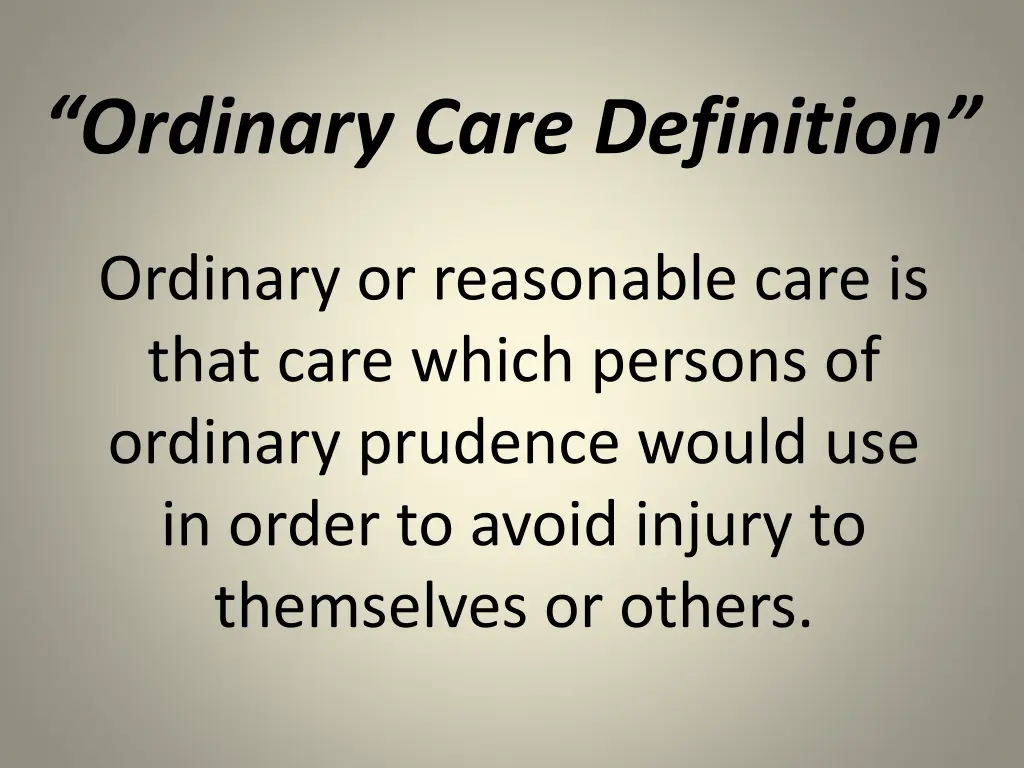 “Ordinary Care Definition”

Ordinary or reasonable care is that care which persons of ordinary prudence would use in order to avoid injury to themselves or others.